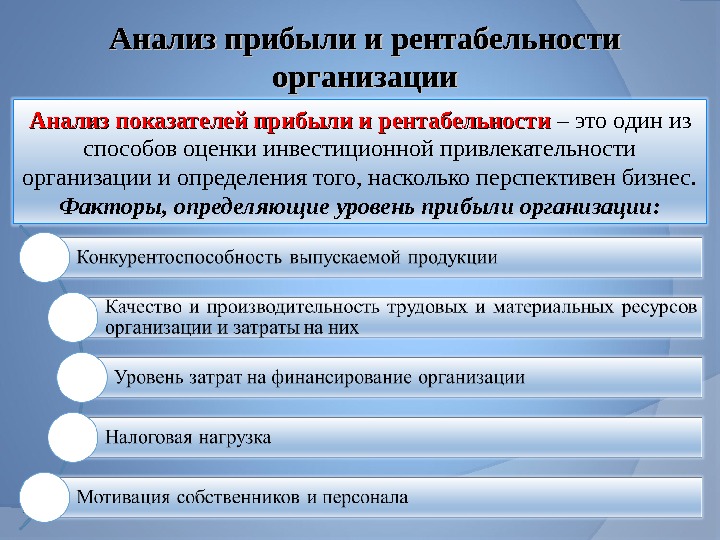 Анализ прибыли и рентабельности организации

Анализ показателей прибыли и рентабельности – это один из способов оценки инвестиционной привлекательности организации и определения того, насколько перспективен бизнес.
Факторы, определяющие уровень прибыли организации:

Конкурентоспособность выпускаемой продукции

Качество и производительность трудовых и материальных ресурсов организации и затраты на них

Уровень затрат на финансирование организации

Налоговая нагрузка

Мотивация собственников и персонала